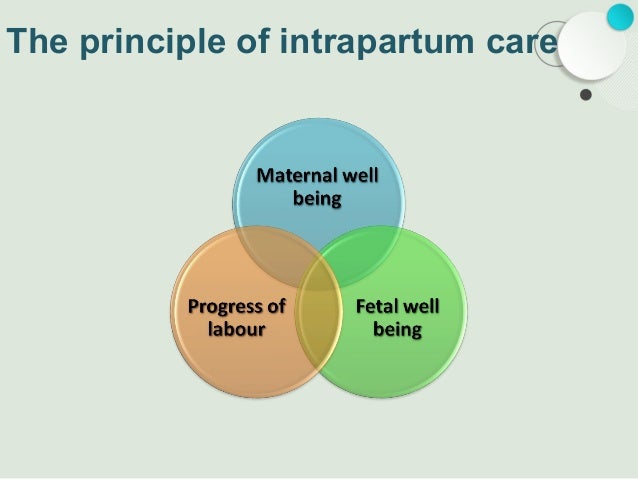 The principle of intrapartum care

Maternal well being

Progress of labour

Fetal well being